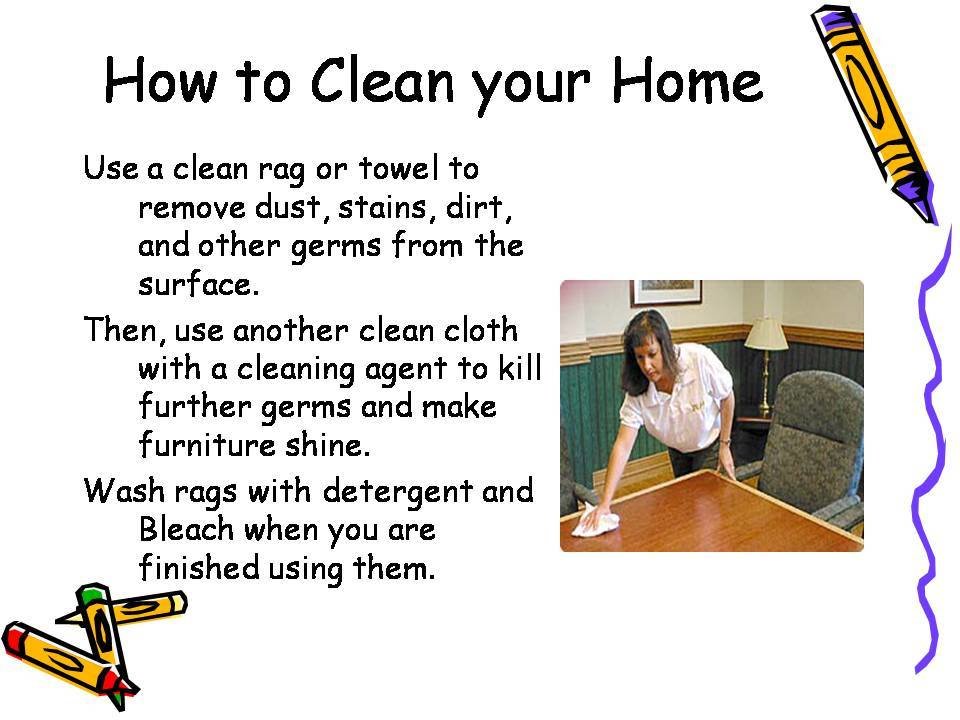 How to Clean your Home

Use a clean rag or towel to remove dust, stains, dirt, and other germs from the surface.

Then, use another clean cloth with a cleaning agent to kill further germs and make furniture shine.

Wash rags with detergent and Bleach when you are finished using them.